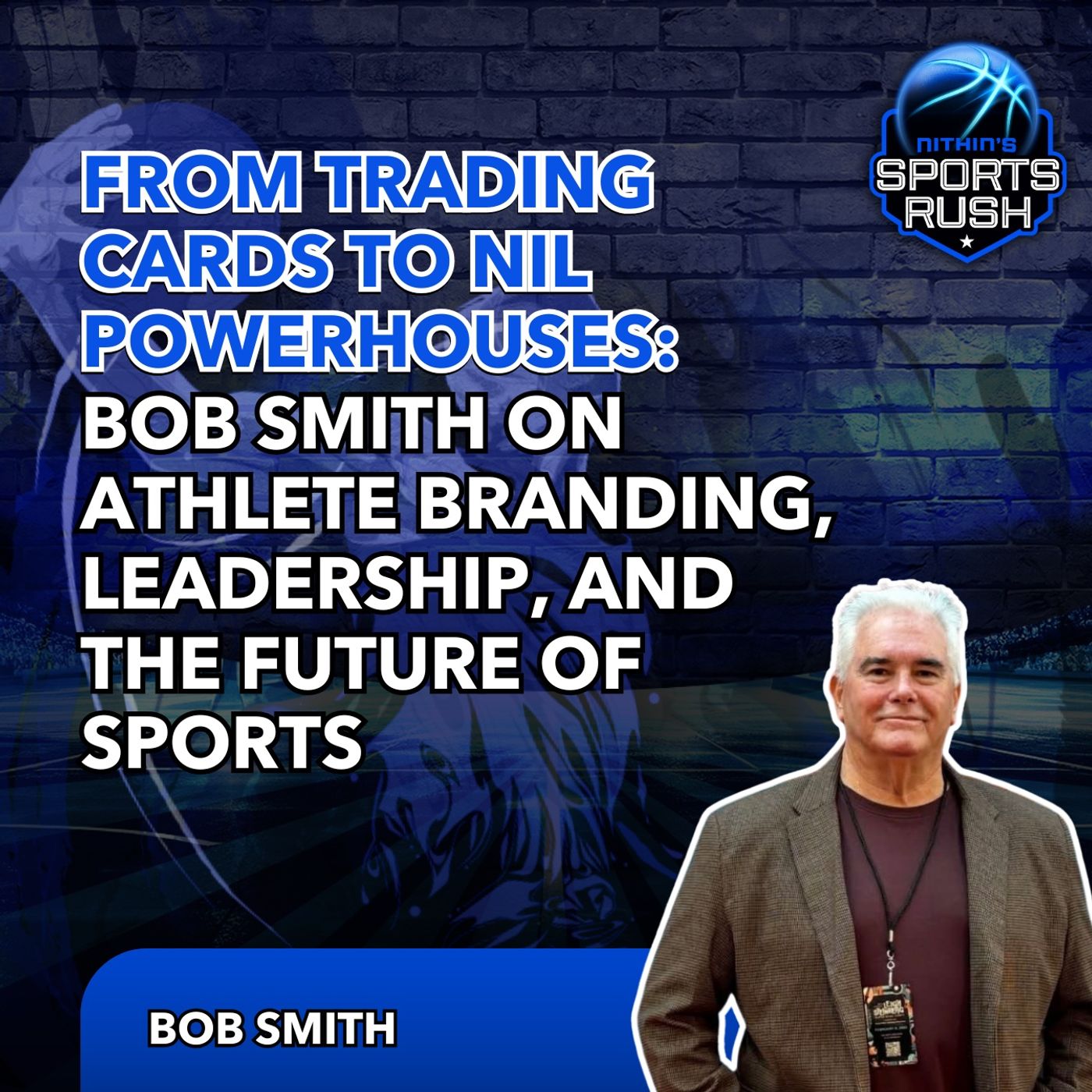 NITHIN'S SPORTS RUSH

FROM TRADING CARDS TO NIL POWERHOUSES: BOB SMITH ON ATHLETE BRANDING, LEADERSHIP, AND THE FUTURE OF SPORTS

BOB SMITH